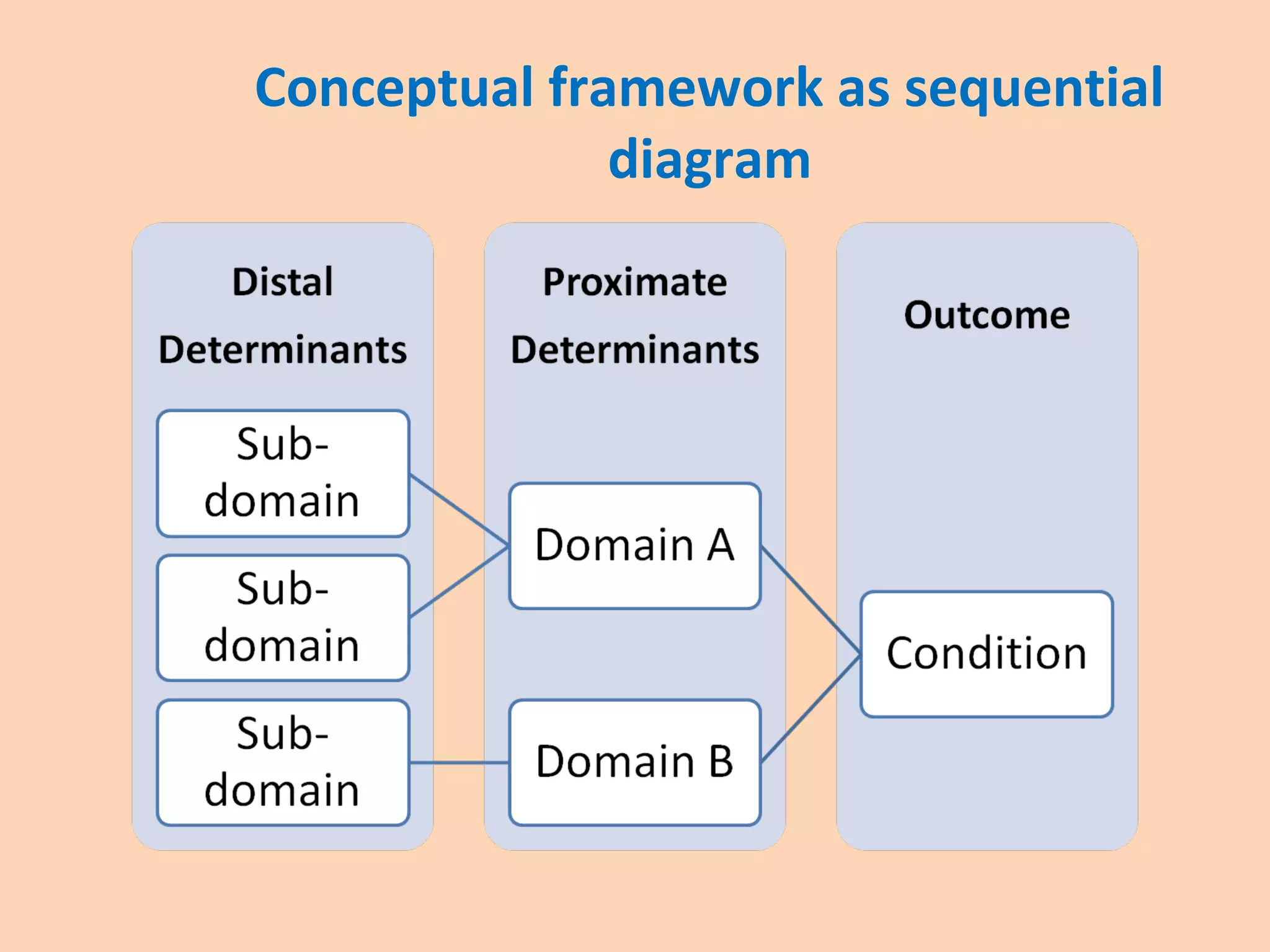 Conceptual framework as sequential diagram

Distal Determinants

Sub-domain

Sub-domain

Sub-domain

Proximate Determinants

Domain A

Domain B

Outcome

Condition